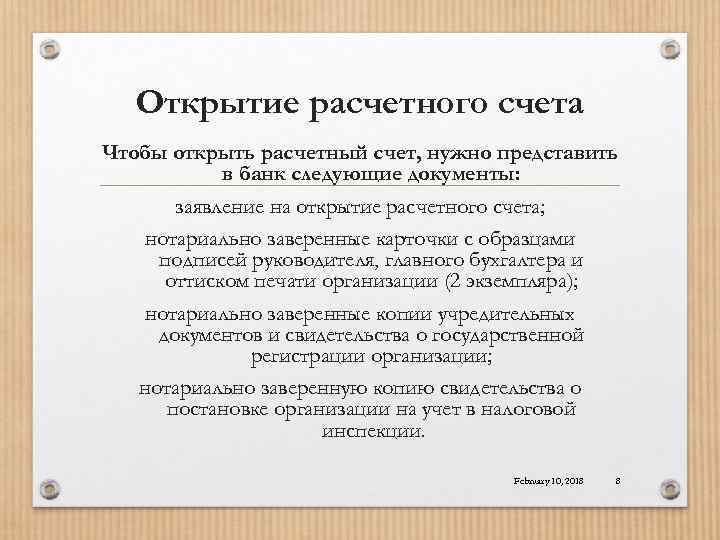 Открытие расчетного счета

Чтобы открыть расчетный счет, нужно представить в банк следующие документы:

заявление на открытие расчетного счета;

нотариально заверенные карточки с образцами подписей руководителя, главного бухгалтера и оттиском печати организации (2 экземпляра);

нотариально заверенные копии учредительных документов и свидетельства о государственной регистрации организации;

нотариально заверенную копию свидетельства о постановке организации на учет в налоговой инспекции.

February 10, 2018 8